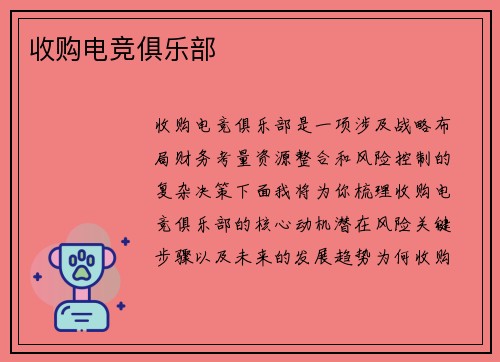 收购电竞俱乐部

收购电竞俱乐部是一项涉及战略布局财务考量资源整合和风险控制的复杂决策下面我将为你梳理收购电竞俱乐部的核心动机潜在风险关键步骤以及未来的发展趋势为何收购